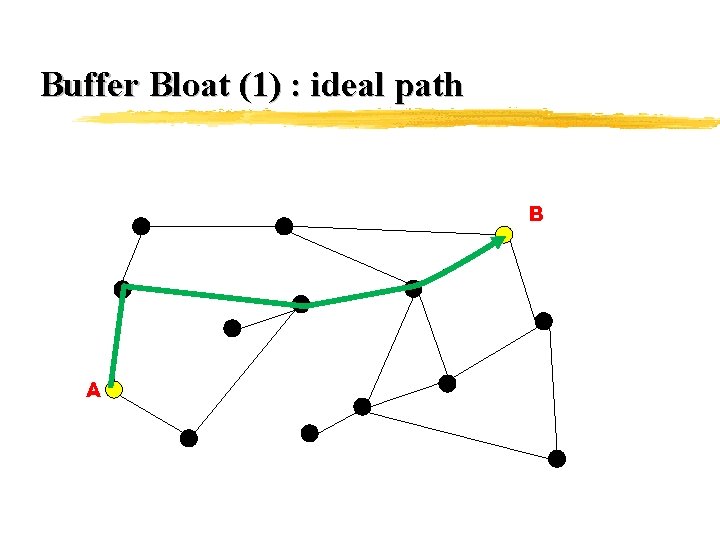 Buffer Bloat (1) : ideal path

B

A